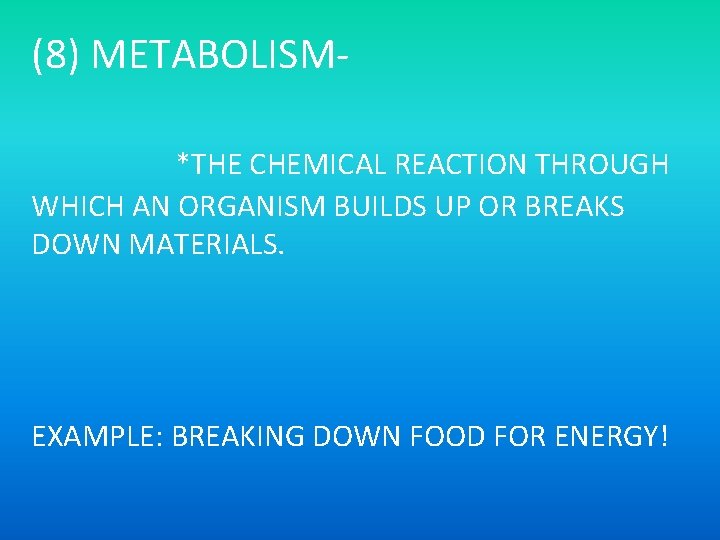 (8) METABOLISM-

*THE CHEMICAL REACTION THROUGH WHICH AN ORGANISM BUILDS UP OR BREAKS DOWN MATERIALS.

EXAMPLE: BREAKING DOWN FOOD FOR ENERGY!